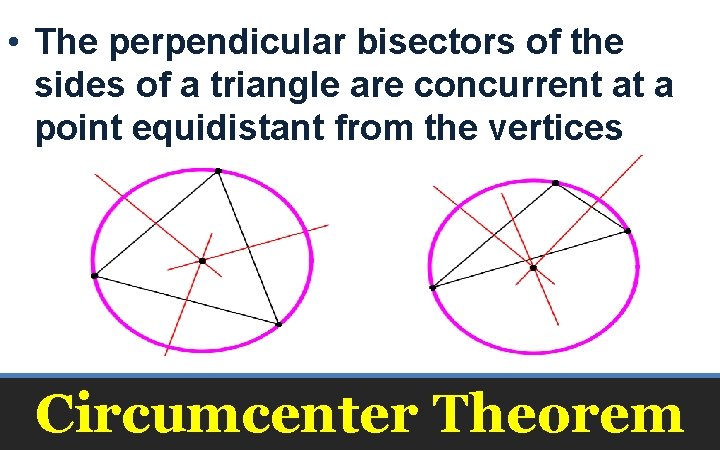 • The perpendicular bisectors of the sides of a triangle are concurrent at a point equidistant from the vertices

Circumcenter Theorem